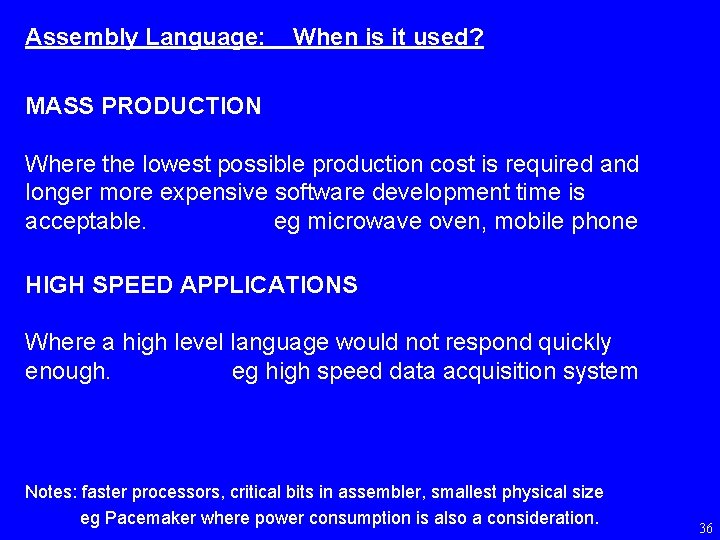 Assembly Language:    When is it used?

MASS PRODUCTION

Where the lowest possible production cost is required and longer more expensive software development time is acceptable.                eg microwave oven, mobile phone

HIGH SPEED APPLICATIONS

Where a high level language would not respond quickly enough.                eg high speed data acquisition system

Notes: faster processors, critical bits in assembler, smallest physical size
eg Pacemaker where power consumption is also a consideration.

36